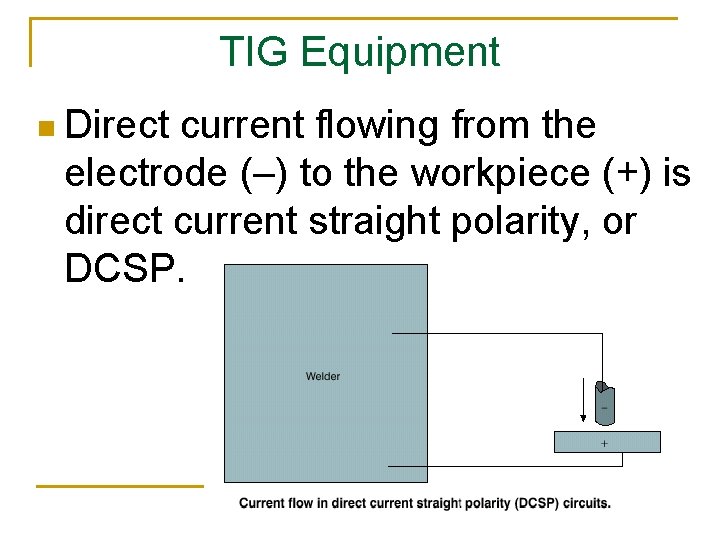 TIG Equipment

Direct current flowing from the electrode (–) to the workpiece (+) is direct current straight polarity, or DCSP.

Welder

–

+

Current flow in direct current straight polarity (DCSP) circuits.